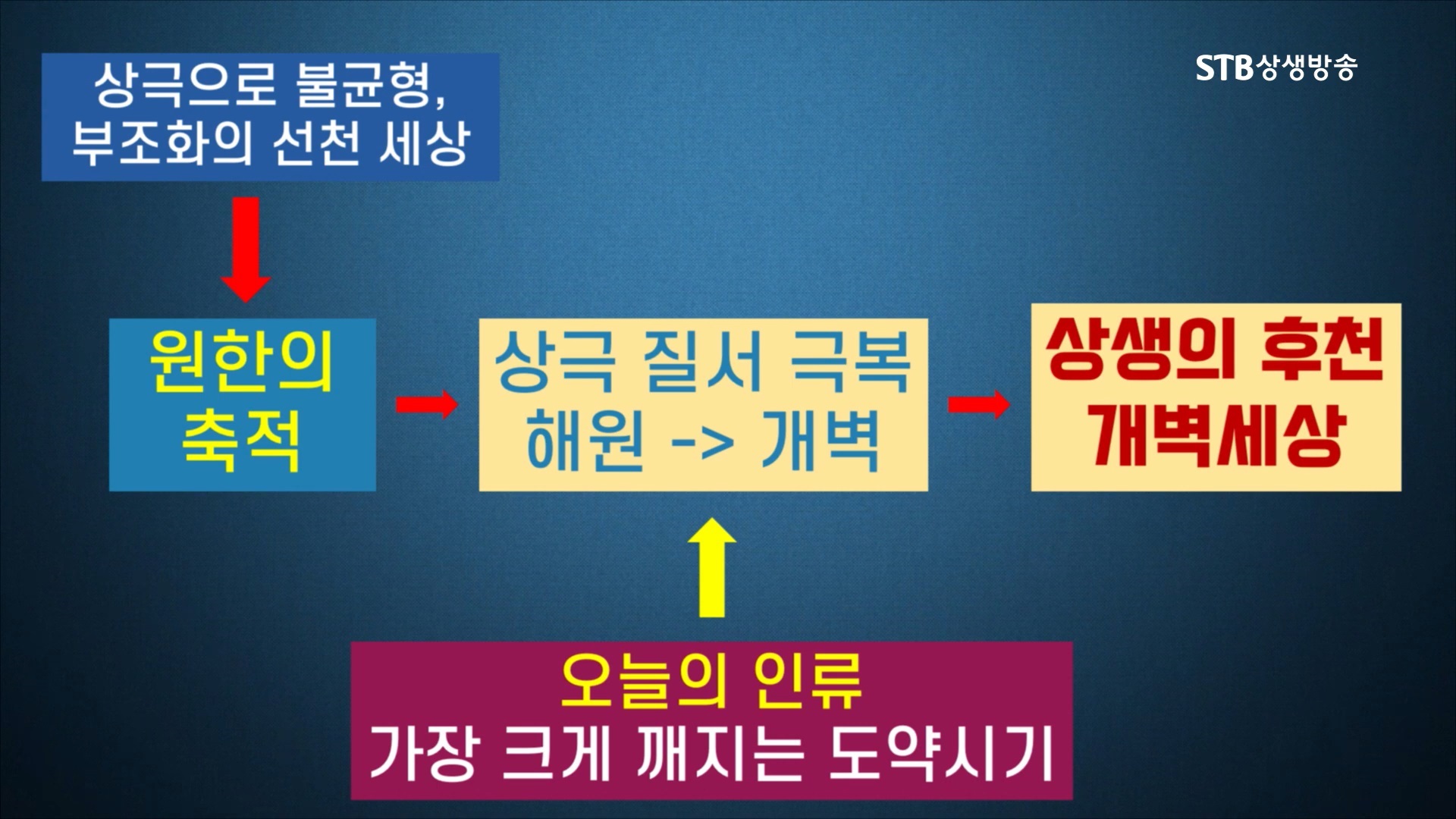 STB상생방송

상극으로 불균형,
부조화의 선천 세상

원한의
축적

상극 질서 극복
해원 -> 개벽

상생의 후천
개벽세상

오늘의 인류
가장 크게 깨지는 도약시기